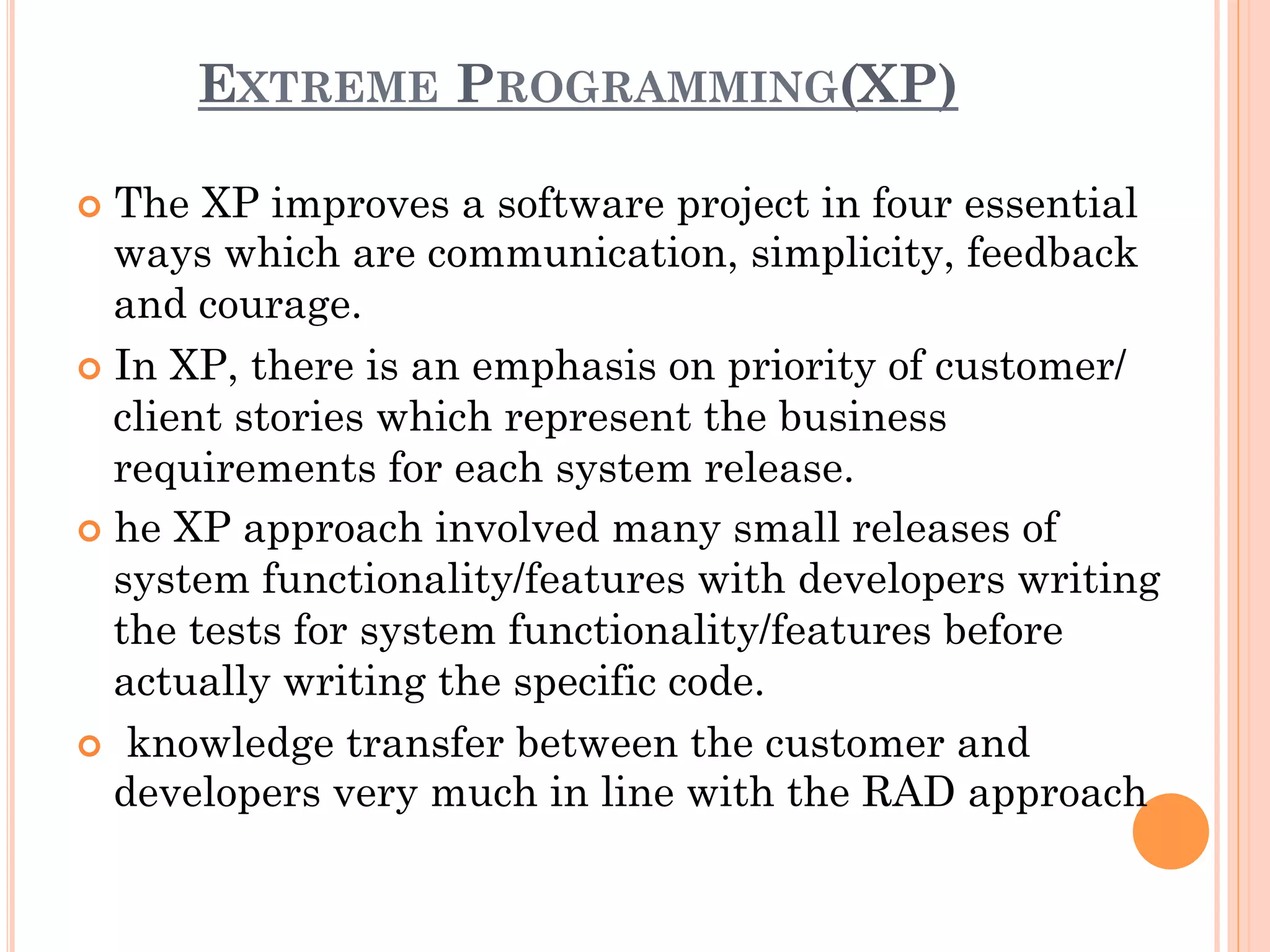 EXTREME PROGRAMMING(XP)

The XP improves a software project in four essential ways which are communication, simplicity, feedback and courage.

In XP, there is an emphasis on priority of customer/ client stories which represent the business requirements for each system release.

he XP approach involved many small releases of system functionality/features with developers writing the tests for system functionality/features before actually writing the specific code.

knowledge transfer between the customer and developers very much in line with the RAD approach